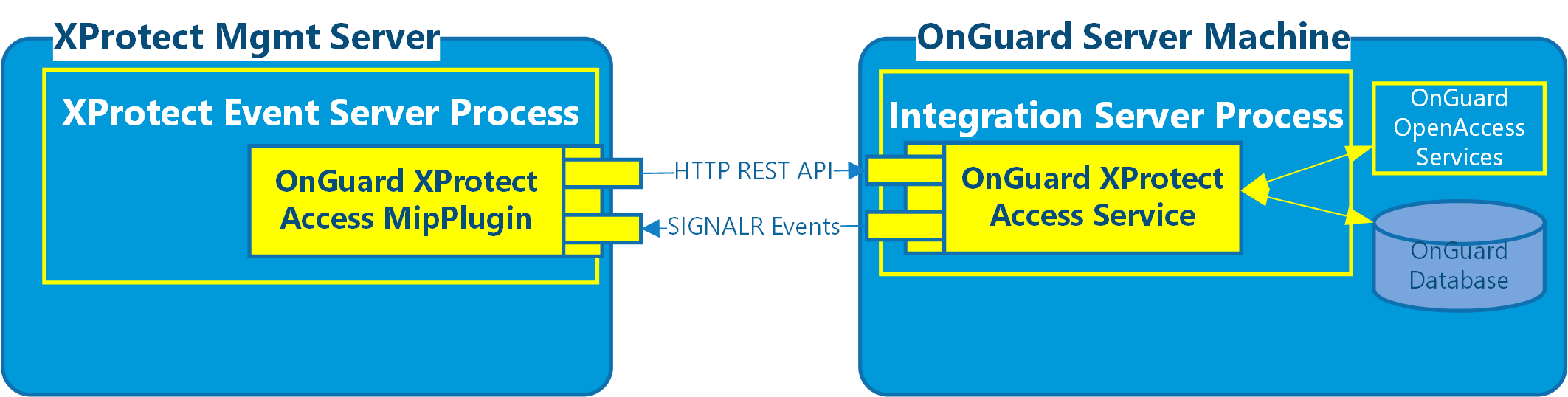 XProtect Mgmt Server

XProtect Event Server Process

OnGuard XProtect Access MipPlugin

HTTP REST API

SIGNALR Events

OnGuard Server Machine

Integration Server Process

OnGuard XProtect Access Service

OnGuard OpenAccess Services

OnGuard Database